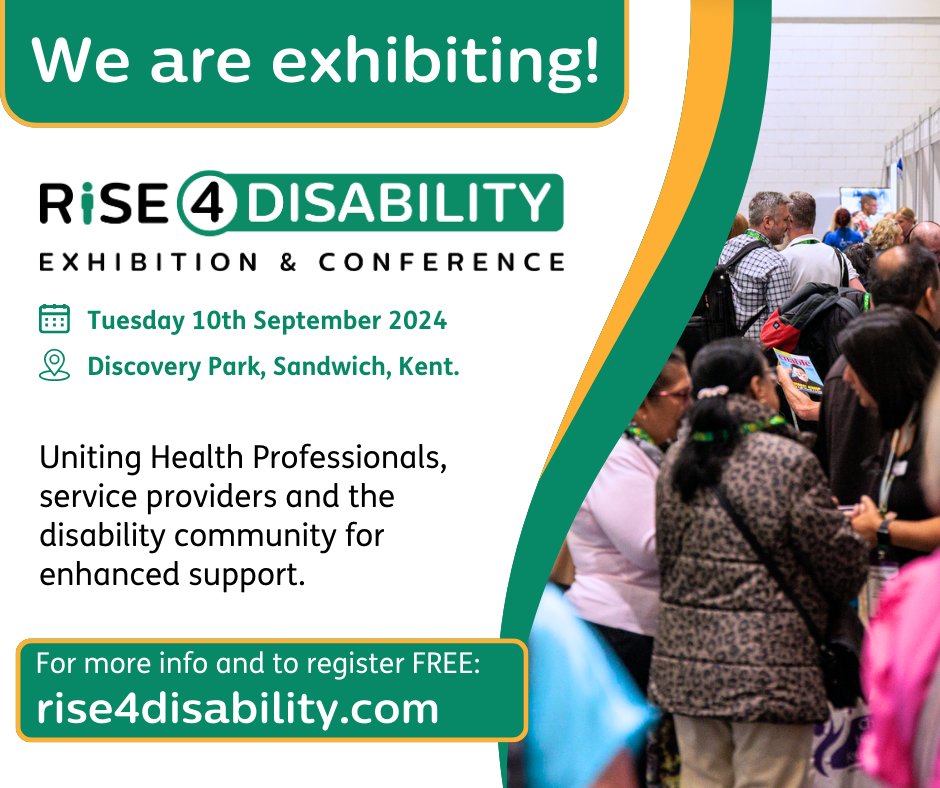 We are exhibiting!

RiSE 4 DISABILITY
EXHIBITION & CONFERENCE

Tuesday 10th September 2024
Discovery Park, Sandwich, Kent.

Uniting Health Professionals, service providers and the disability community for enhanced support.

For more info and to register FREE:
rise4disability.com